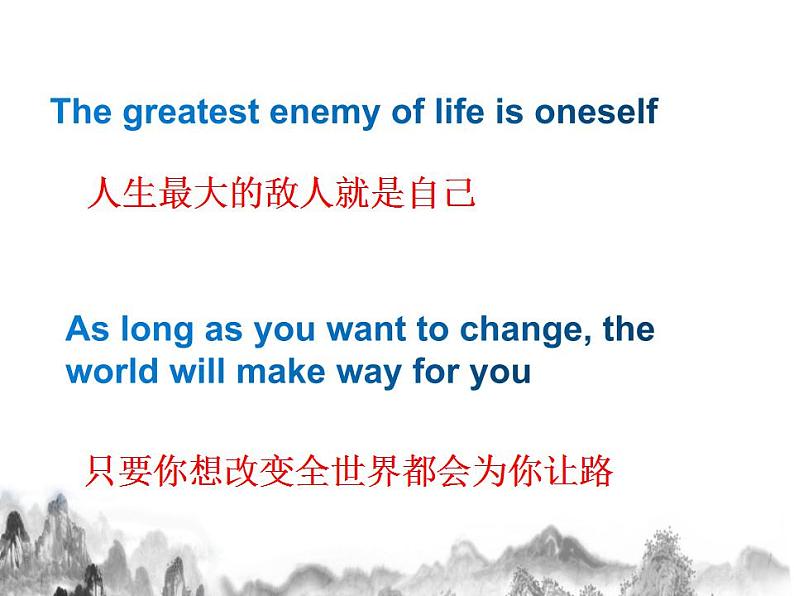 The greatest enemy of life is oneself

人生最大的敌人就是自己

As long as you want to change, the world will make way for you

只要你想改变全世界都会为你让路